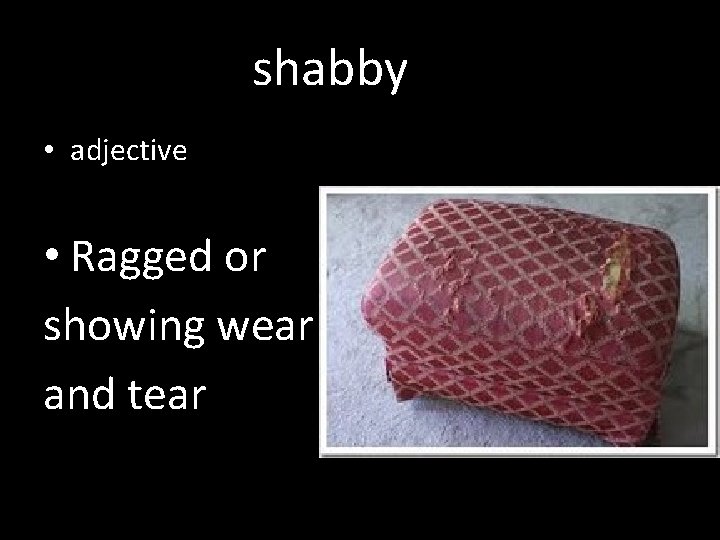 shabby

• adjective

• Ragged or showing wear and tear